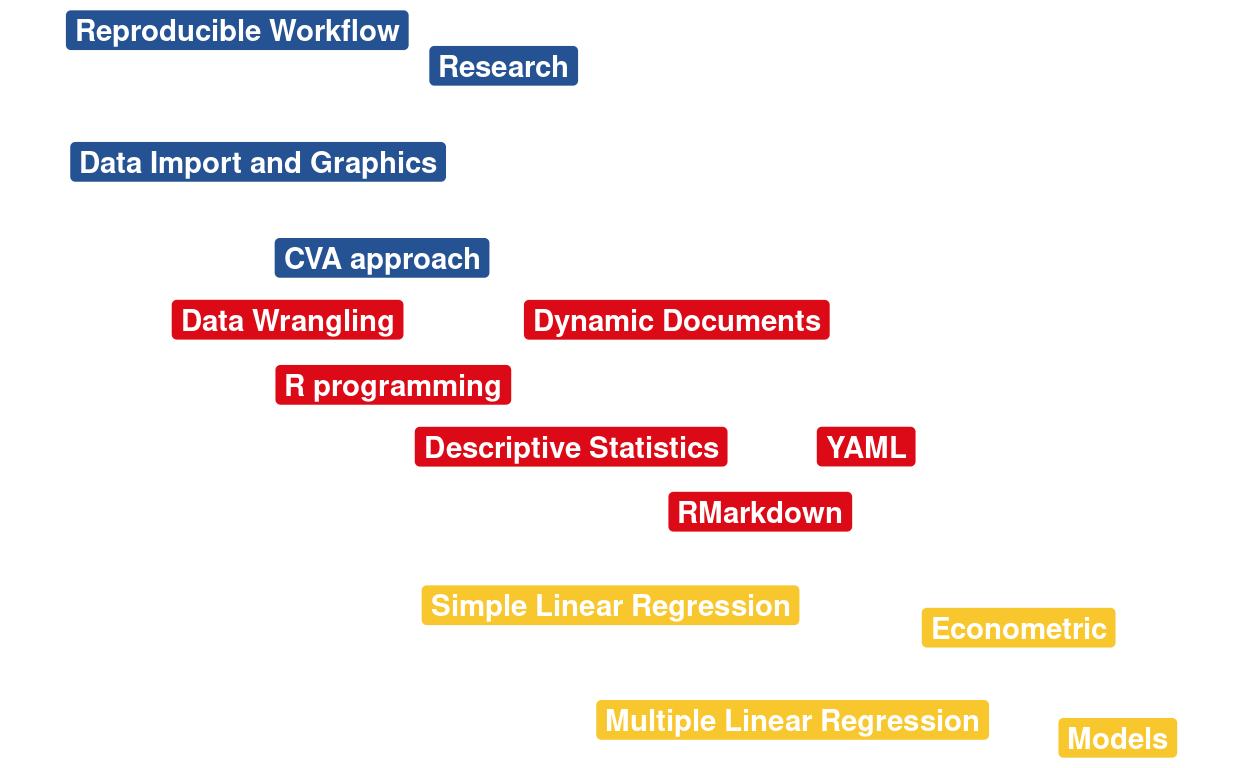 Reproducible Workflow
Research
Data Import and Graphics
CVA approach
Data Wrangling
Dynamic Documents
R programming
Descriptive Statistics
YAML
RMarkdown
Simple Linear Regression
Econometric
Multiple Linear Regression
Models